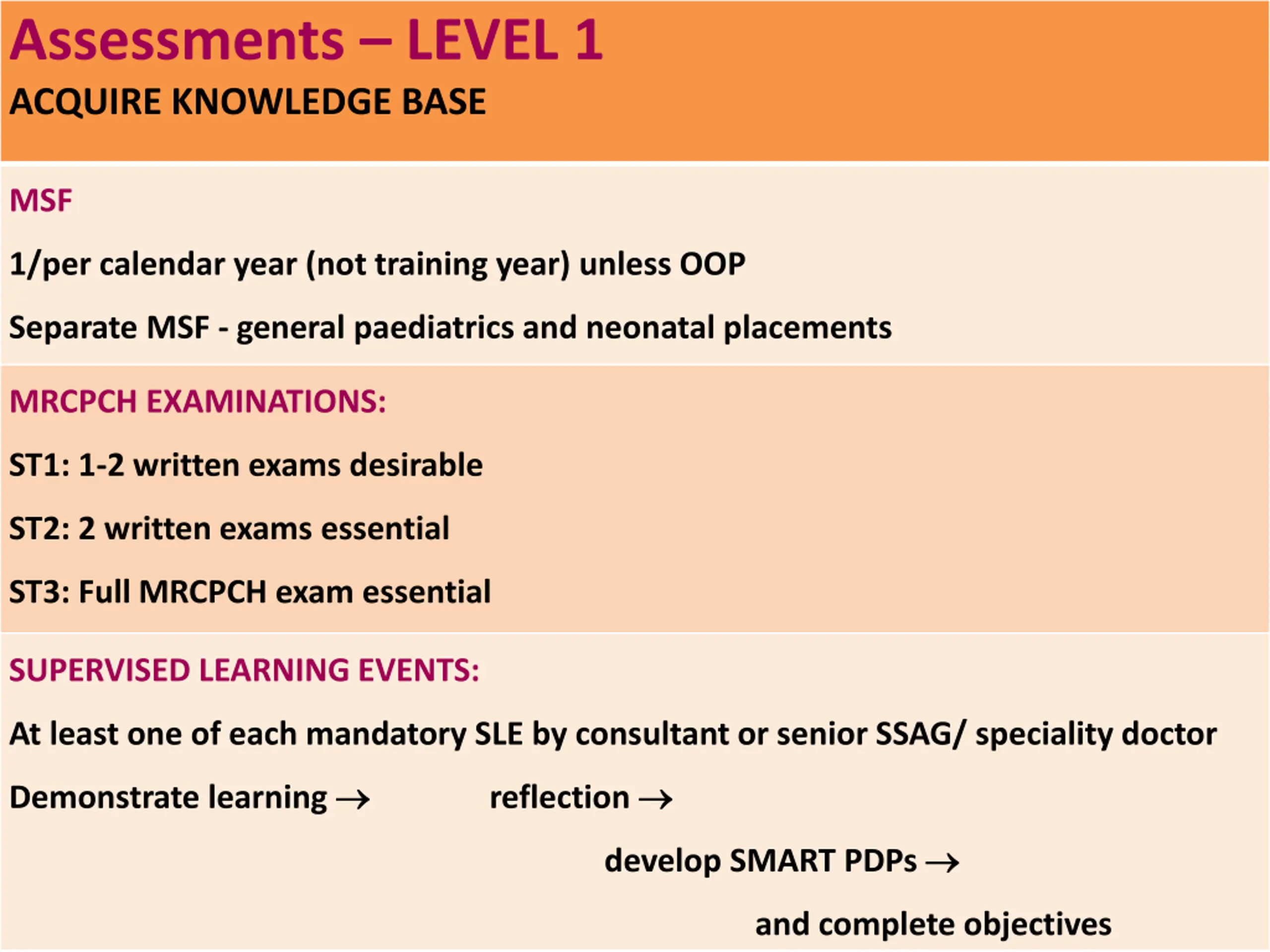 Assessments – LEVEL 1
ACQUIRE KNOWLEDGE BASE

MSF

1/per calendar year (not training year) unless OOP

Separate MSF - general paediatrics and neonatal placements

MRCPCH EXAMINATIONS:

ST1: 1-2 written exams desirable

ST2: 2 written exams essential

ST3: Full MRCPCH exam essential

SUPERVISED LEARNING EVENTS:

At least one of each mandatory SLE by consultant or senior SSAG/ speciality doctor

Demonstrate learning → reflection →

develop SMART PDPs →

and complete objectives